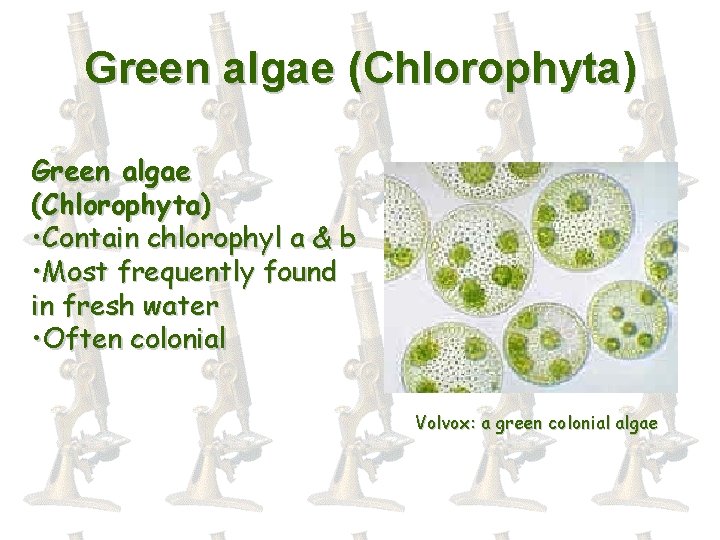 Green algae (Chlorophyta)

Green algae (Chlorophyta)
•Contain chlorophyl a & b
•Most frequently found in fresh water
•Often colonial

Volvox: a green colonial algae